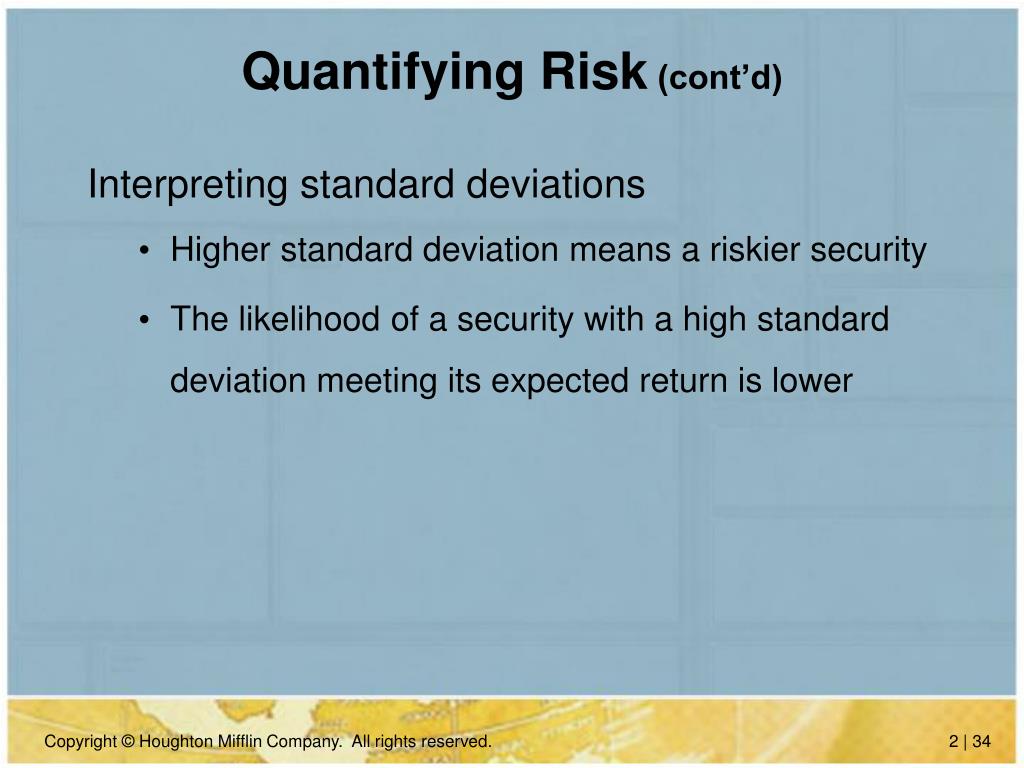 Quantifying Risk (cont’d)

Interpreting standard deviations

• Higher standard deviation means a riskier security

• The likelihood of a security with a high standard deviation meeting its expected return is lower

Copyright © Houghton Mifflin Company. All rights reserved.

2 | 34